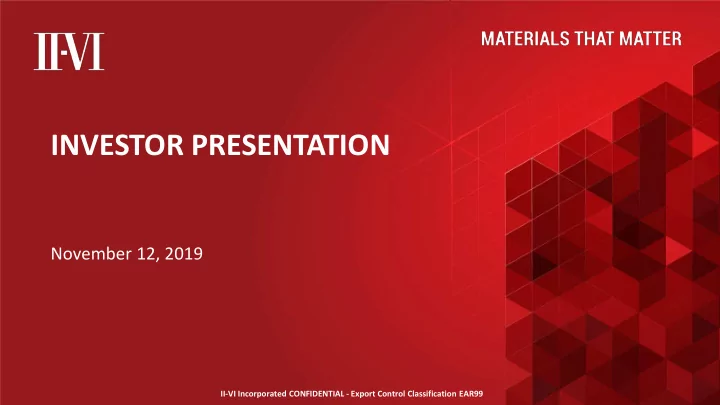 II-VI

MATERIALS THAT MATTER

INVESTOR PRESENTATION

November 12, 2019

II-VI Incorporated CONFIDENTIAL - Export Control Classification EAR99